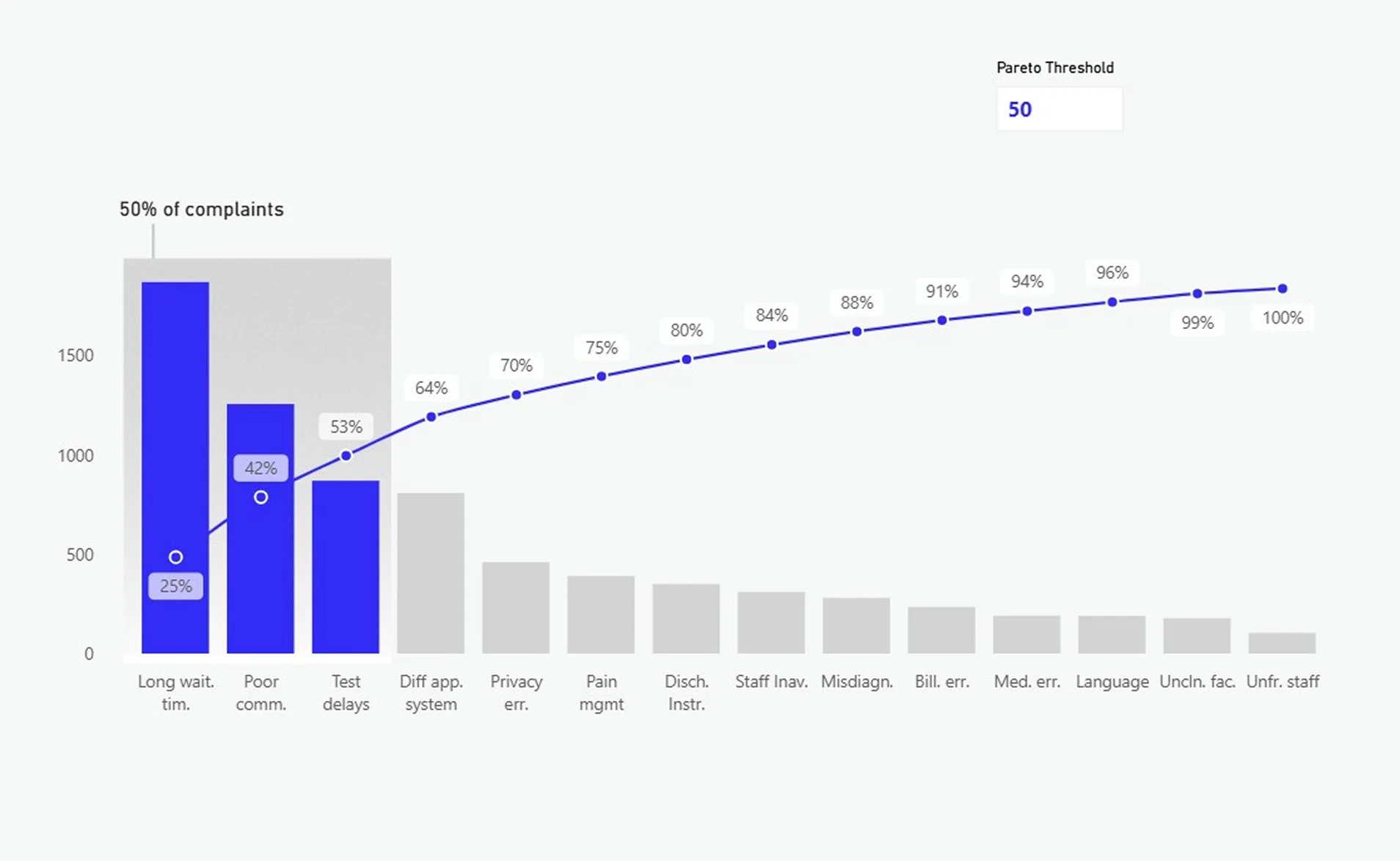 Pareto Threshold

50

50% of complaints

1500
1000
500
0

25%
42%
53%
64%
70%
75%
80%
84%
88%
91%
94%
96%
99%
100%

Long wait. tim.
Poor comm.
Test delays
Diff app. system
Privacy err.
Pain mgmt
Disch. Instr.
Staff Inav.
Misdiagn.
Bill. err.
Med. err.
Language
Uncln. fac.
Unfr. staff